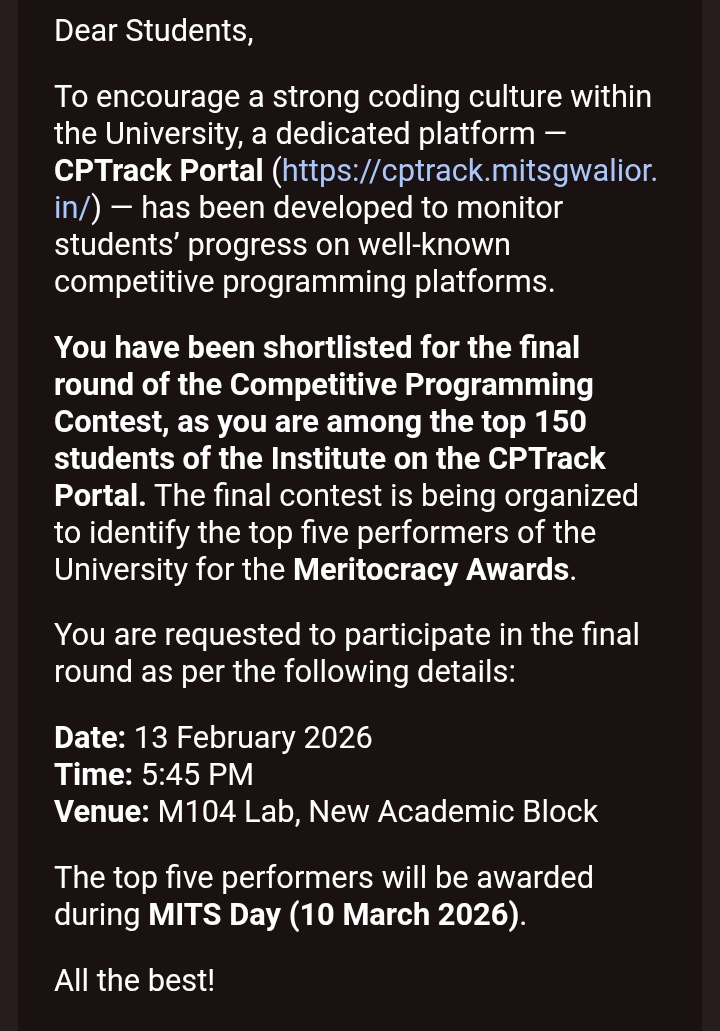 Dear Students,

To encourage a strong coding culture within the University, a dedicated platform — CPTrack Portal (https://cptrack.mitsgwalior.in/) — has been developed to monitor students' progress on well-known competitive programming platforms.

You have been shortlisted for the final round of the Competitive Programming Contest, as you are among the top 150 students of the Institute on the CPTrack Portal. The final contest is being organized to identify the top five performers of the University for the Meritocracy Awards.

You are requested to participate in the final round as per the following details:

Date: 13 February 2026
Time: 5:45 PM
Venue: M104 Lab, New Academic Block

The top five performers will be awarded during MITS Day (10 March 2026).

All the best!